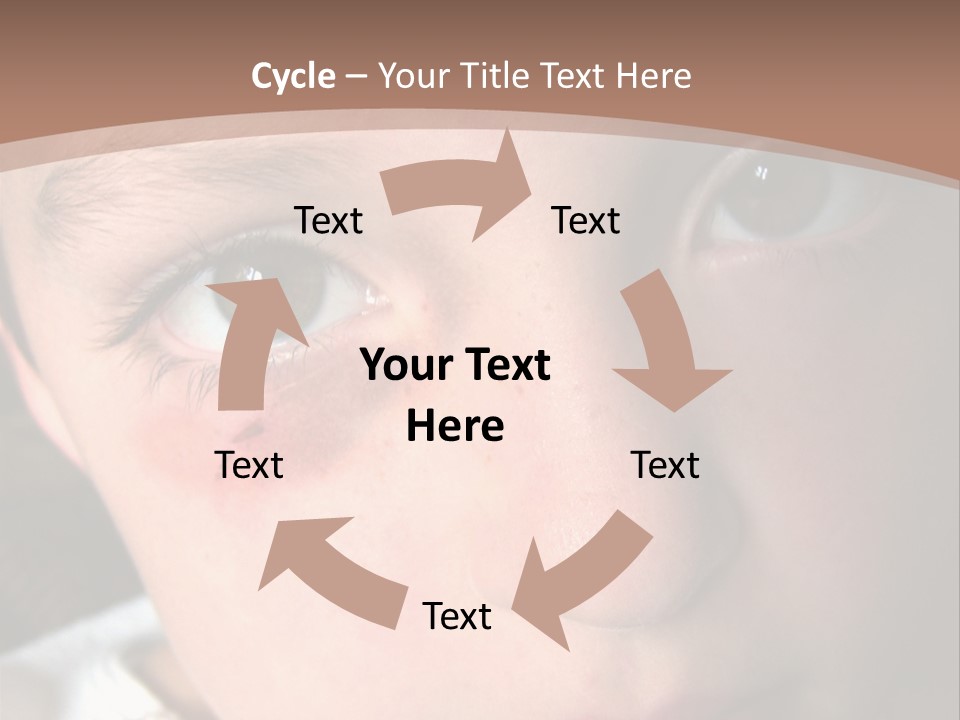 Cycle – Your Title Text Here

Text

Text

Your Text Here

Text

Text

Text